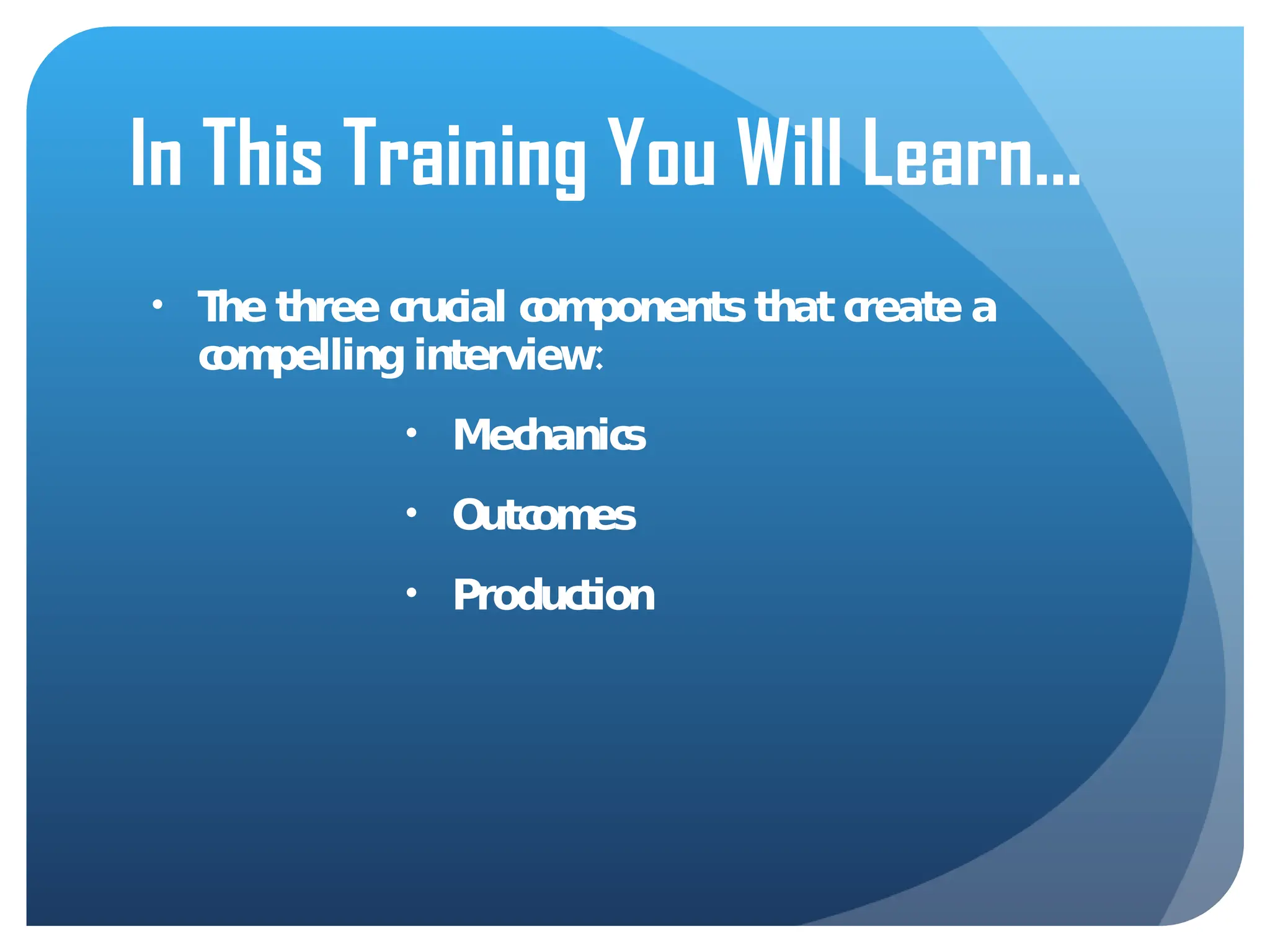 In This Training You Will Learn…

• The three crucial components that create a compelling interview:

• Mechanics
• Outcomes
• Production